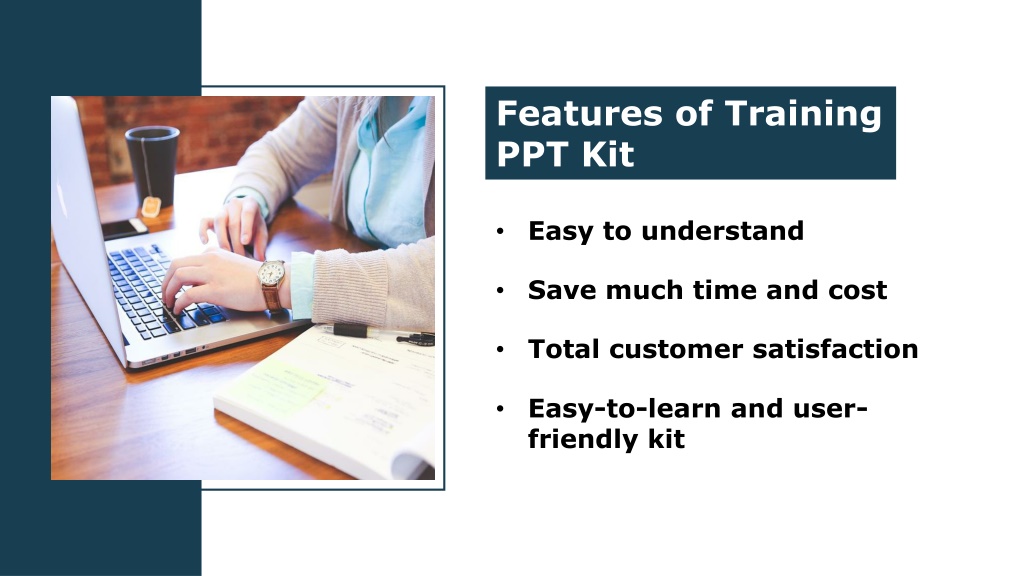 Features of Training PPT Kit

• Easy to understand

• Save much time and cost

• Total customer satisfaction

• Easy-to-learn and user-friendly kit